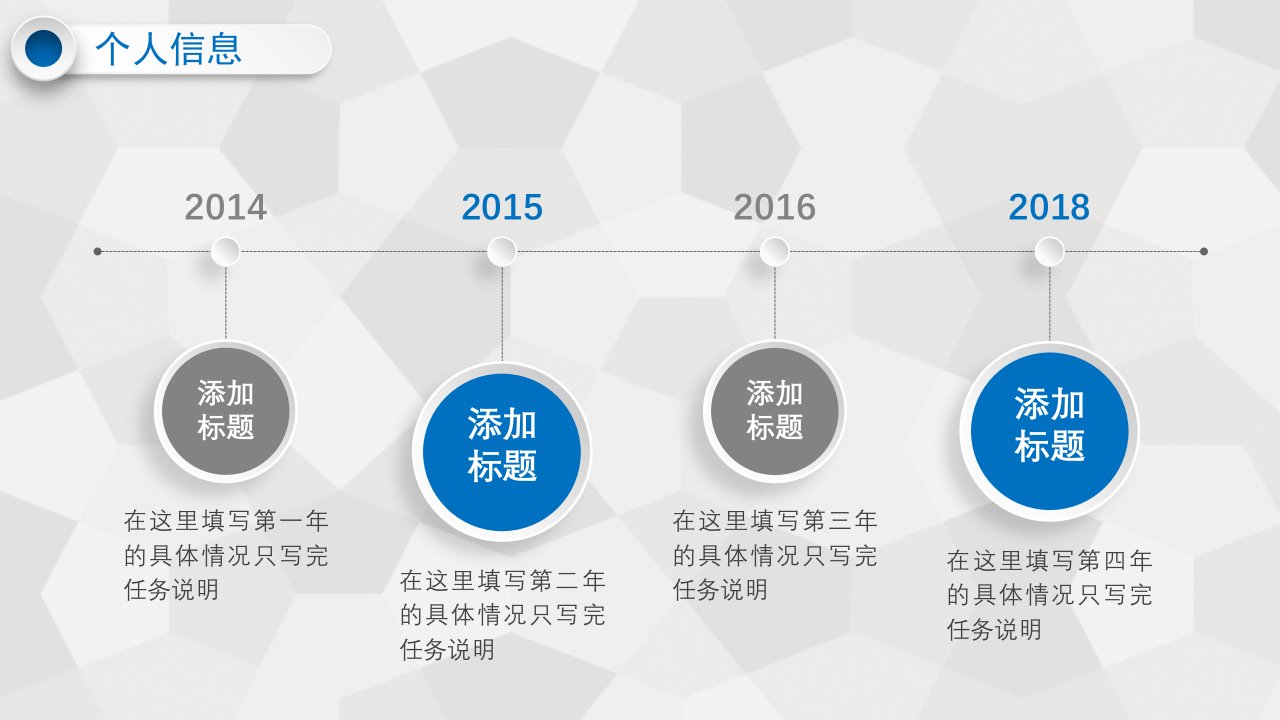 个人信息

2014

添加标题

在这里填写第一年的具体情况只写完任务说明

2015

添加标题

在这里填写第二年的具体情况只写完任务说明

2016

添加标题

在这里填写第三年的具体情况只写完任务说明

2018

添加标题

在这里填写第四年的具体情况只写完任务说明